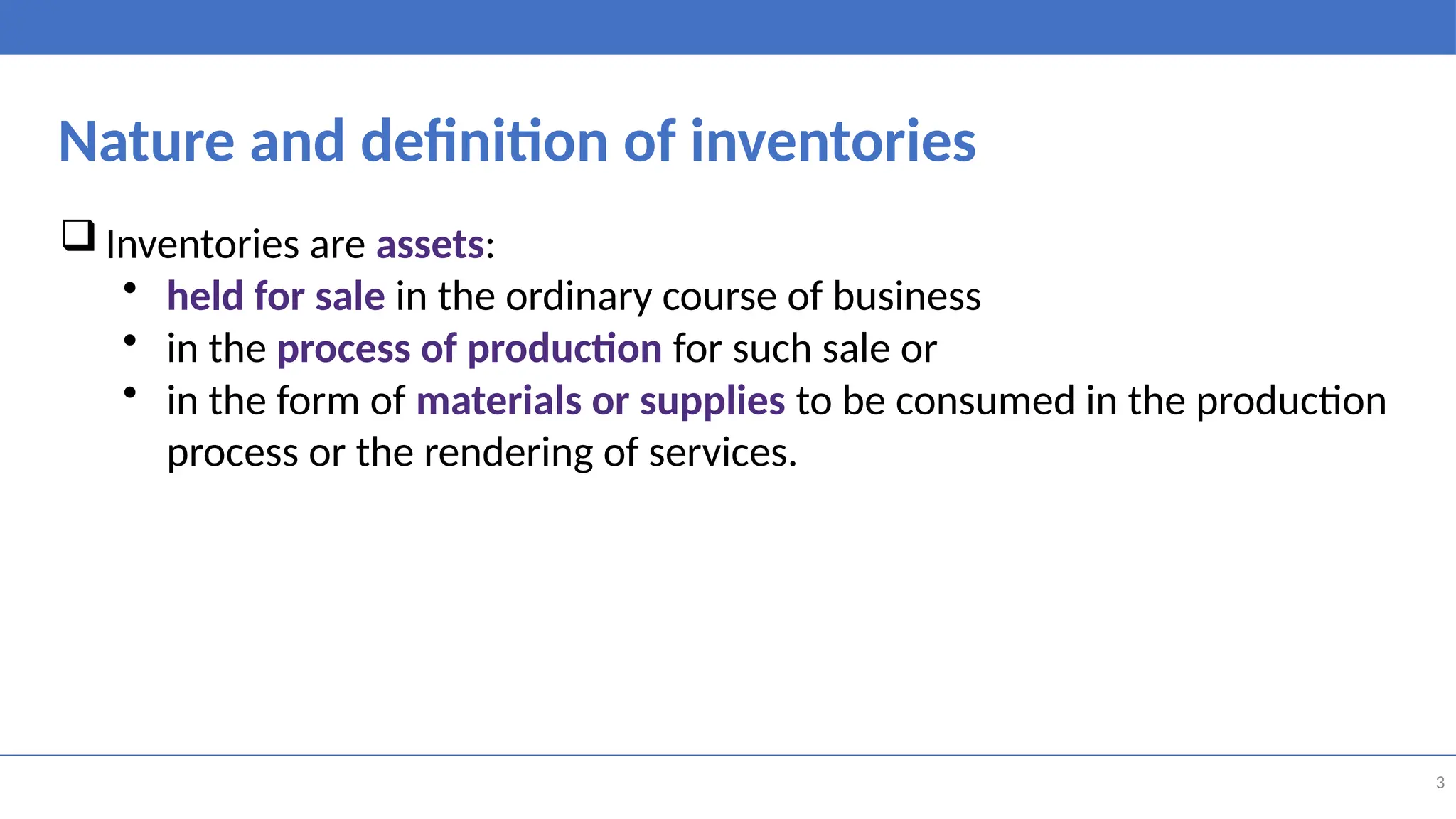 Nature and definition of inventories

❑ Inventories are assets:
• held for sale in the ordinary course of business
• in the process of production for such sale or
• in the form of materials or supplies to be consumed in the production process or the rendering of services.

3